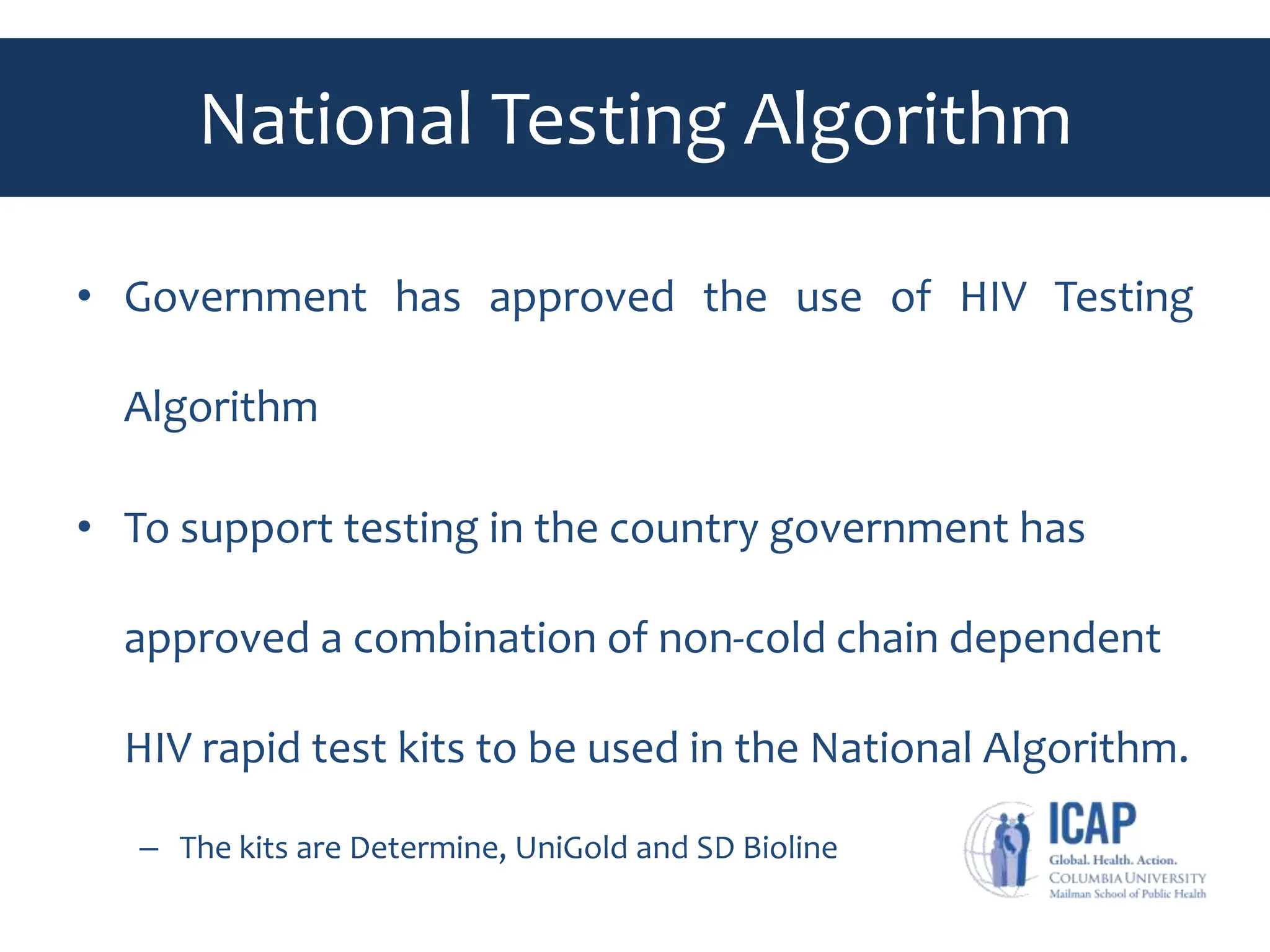 National Testing Algorithm

• Government has approved the use of HIV Testing Algorithm

• To support testing in the country government has approved a combination of non-cold chain dependent HIV rapid test kits to be used in the National Algorithm.

– The kits are Determine, UniGold and SD Bioline

ICAP
Global. Health. Action.
COLUMBIA UNIVERSITY
Mailman School of Public Health